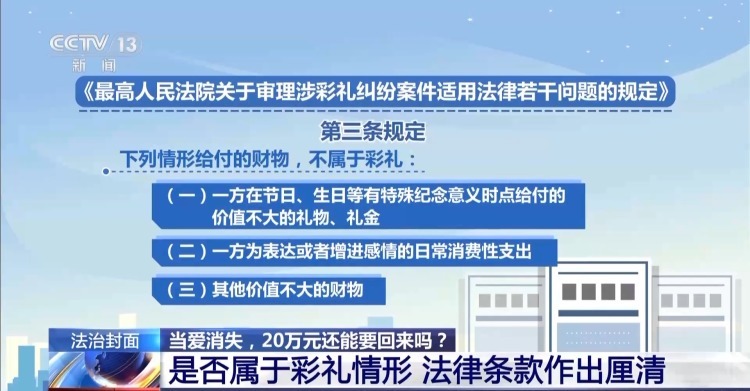 CCTV 13
新闻

《最高人民法院关于审理涉彩礼纠纷案件适用法律若干问题的规定》

第三条规定

下列情形给付的财物，不属于彩礼：

（一）一方在节日、生日等有特殊纪念意义时点给付的价值不大的礼物、礼金

（二）一方为表达或者增进感情的日常消费性支出

（三）其他价值不大的财物

法治封面　当爱消失，20万元还能要回来吗？

是否属于彩礼情形 法律条款作出厘清